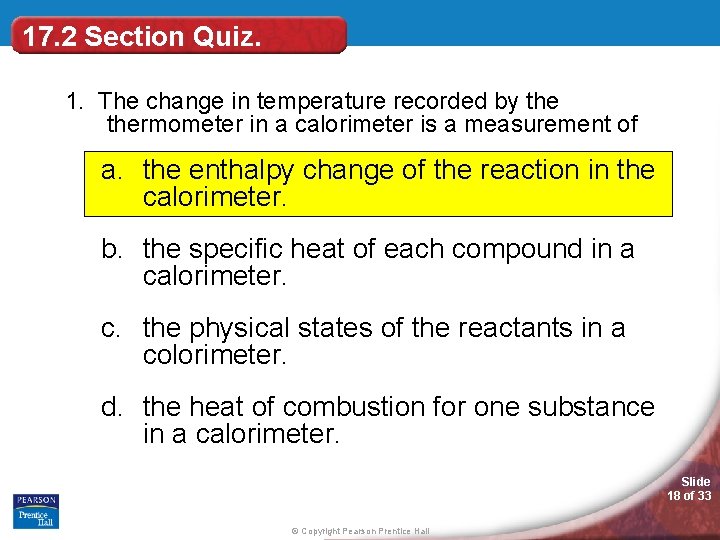 17.2 Section Quiz.

1. The change in temperature recorded by the thermometer in a calorimeter is a measurement of

a. the enthalpy change of the reaction in the calorimeter.

b. the specific heat of each compound in a calorimeter.

c. the physical states of the reactants in a colorimeter.

d. the heat of combustion for one substance in a calorimeter.

PEARSON
Prentice Hall

© Copyright Pearson Prentice Hall

Slide
18 of 33